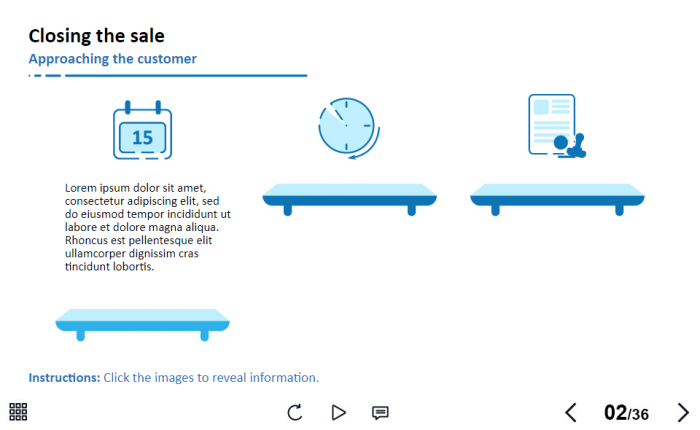 Closing the sale
Approaching the customer

15

Lorem ipsum dolor sit amet, consectetur adipiscing elit, sed do eiusmod tempor incididunt ut labore et dolore magna aliqua. Rhoncus est pellentesque elit ullamcorper dignissim cras tincidunt lobortis.

Instructions: Click the images to reveal information.

02/36